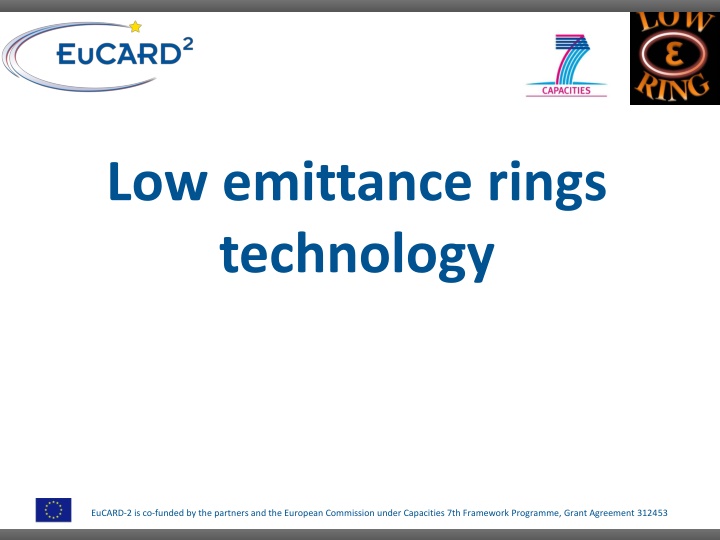 EuCARD$^2$

7
CAPACITIES

LOW
ε
RING

Low emittance rings technology

EuCARD-2 is co-funded by the partners and the European Commission under Capacities 7th Framework Programme, Grant Agreement 312453